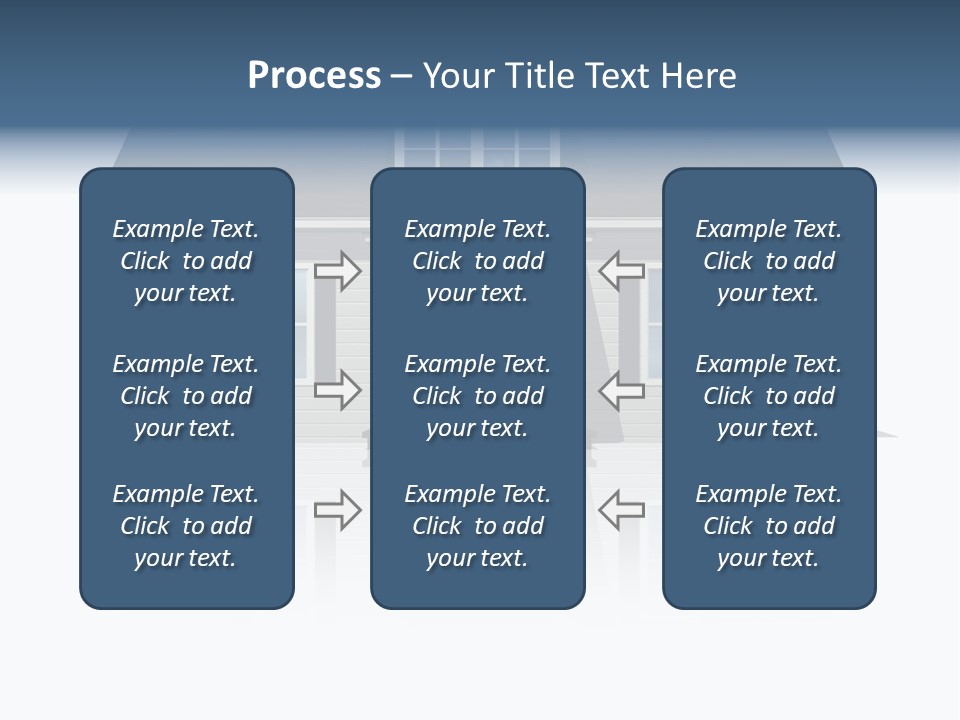 Process – Your Title Text Here

Example Text. Click to add your text.

Example Text. Click to add your text.

Example Text. Click to add your text.

Example Text. Click to add your text.

Example Text. Click to add your text.

Example Text. Click to add your text.

Example Text. Click to add your text.

Example Text. Click to add your text.

Example Text. Click to add your text.